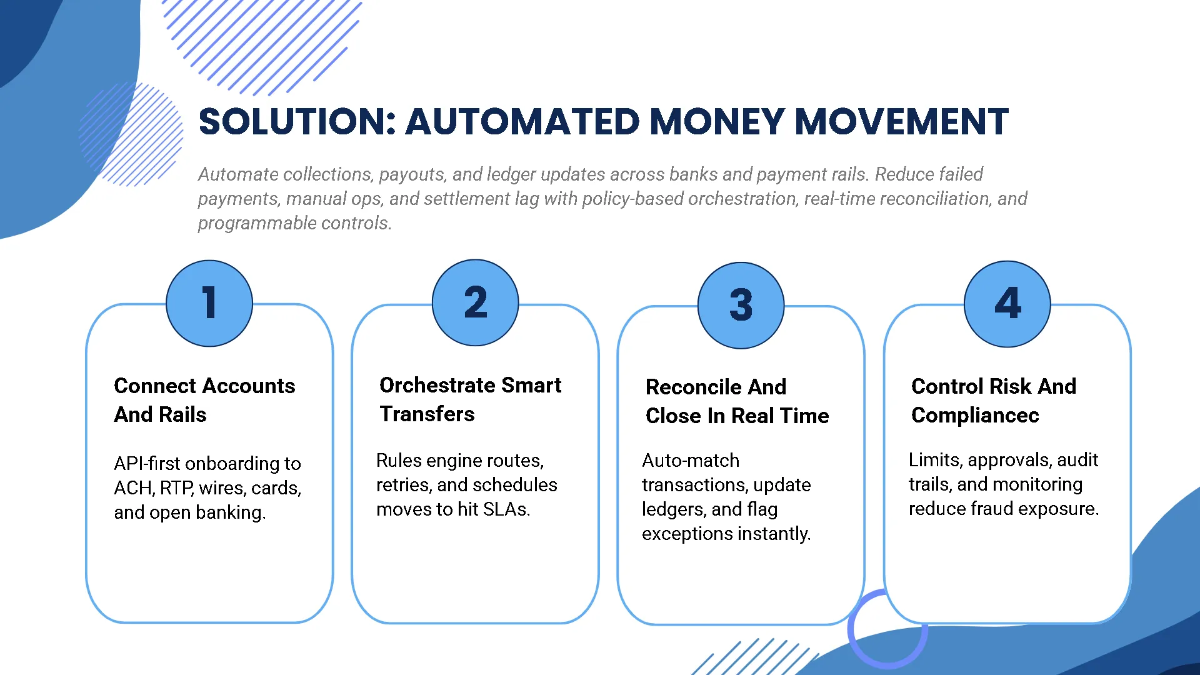 SOLUTION: AUTOMATED MONEY MOVEMENT

Automate collections, payouts, and ledger updates across banks and payment rails. Reduce failed payments, manual ops, and settlement lag with policy-based orchestration, real-time reconciliation, and programmable controls.

1

Connect Accounts And Rails

API-first onboarding to ACH, RTP, wires, cards, and open banking.

2

Orchestrate Smart Transfers

Rules engine routes, retries, and schedules moves to hit SLAs.

3

Reconcile And Close In Real Time

Auto-match transactions, update ledgers, and flag exceptions instantly.

4

Control Risk And Compliancec

Limits, approvals, audit trails, and monitoring reduce fraud exposure.